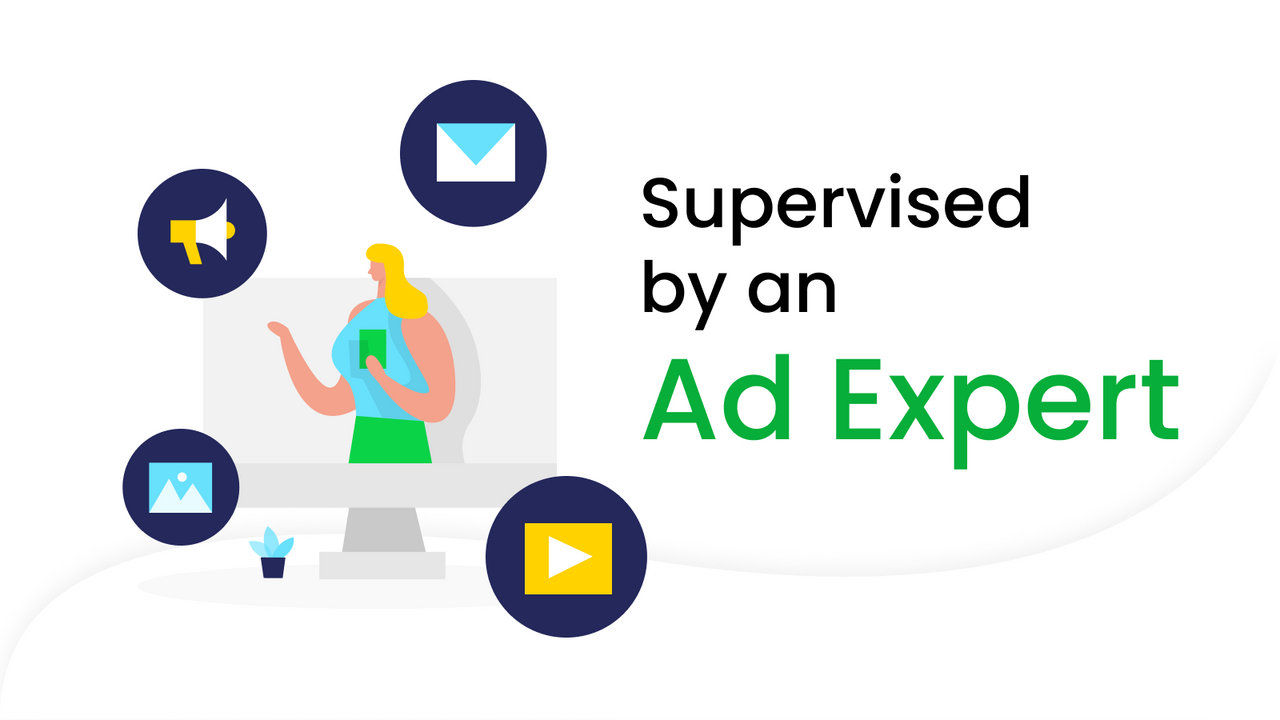 Supervised by an Ad Expert